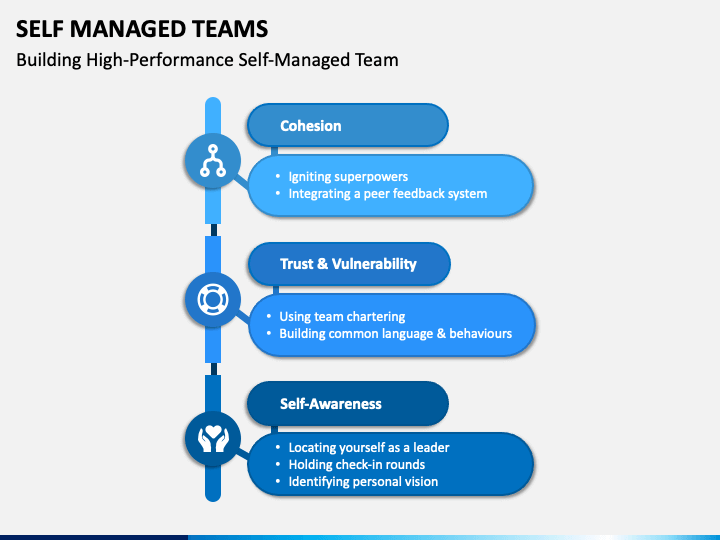 SELF MANAGED TEAMS
Building High-Performance Self-Managed Team

Cohesion
• Igniting superpowers
• Integrating a peer feedback system

Trust & Vulnerability
• Using team chartering
• Building common language & behaviours

Self-Awareness
• Locating yourself as a leader
• Holding check-in rounds
• Identifying personal vision